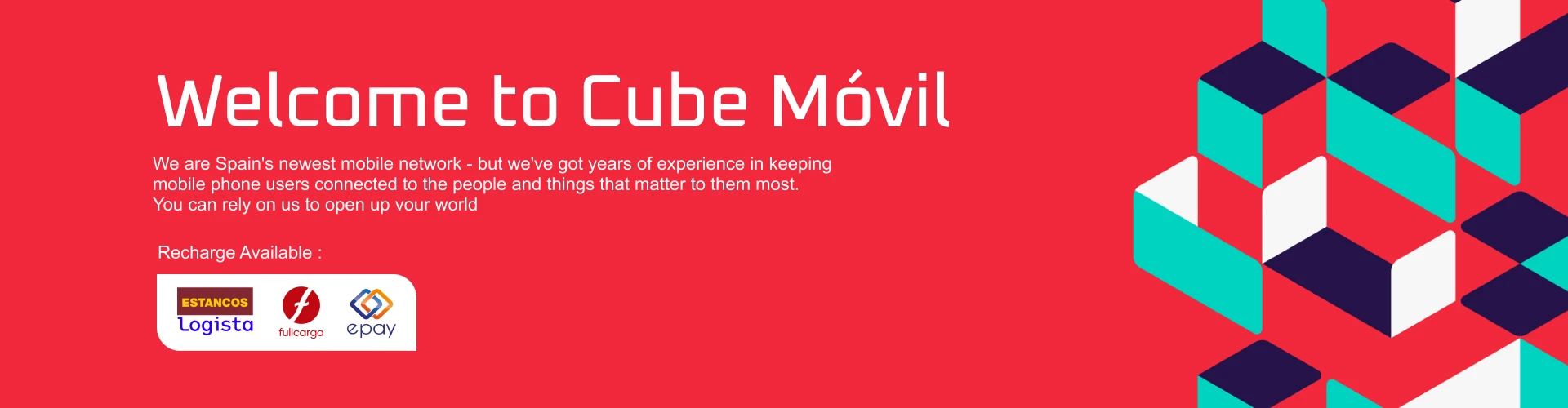 Welcome to Cube Móvil

We are Spain's newest mobile network - but we've got years of experience in keeping mobile phone users connected to the people and things that matter to them most.
You can rely on us to open up vour world

Recharge Available :

ESTANCOS
logista
fullcarga
epay